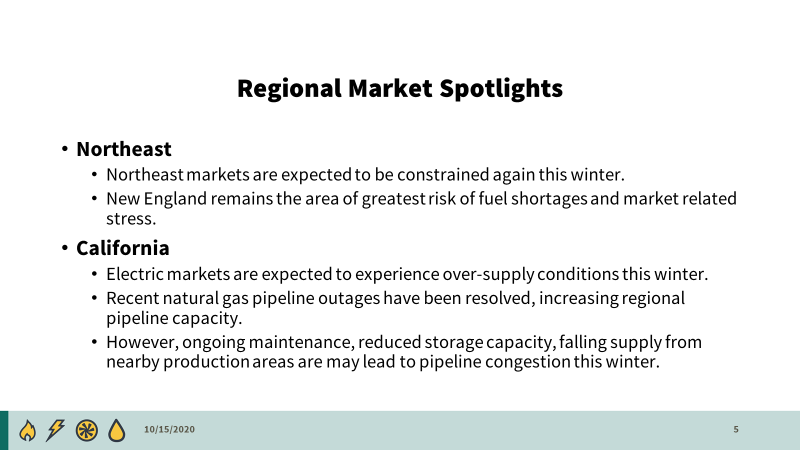 Regional Market Spotlights

• Northeast
  • Northeast markets are expected to be constrained again this winter.
  • New England remains the area of greatest risk of fuel shortages and market related stress.
• California
  • Electric markets are expected to experience over-supply conditions this winter.
  • Recent natural gas pipeline outages have been resolved, increasing regional pipeline capacity.
  • However, ongoing maintenance, reduced storage capacity, falling supply from nearby production areas are may lead to pipeline congestion this winter.

10/15/2020

5